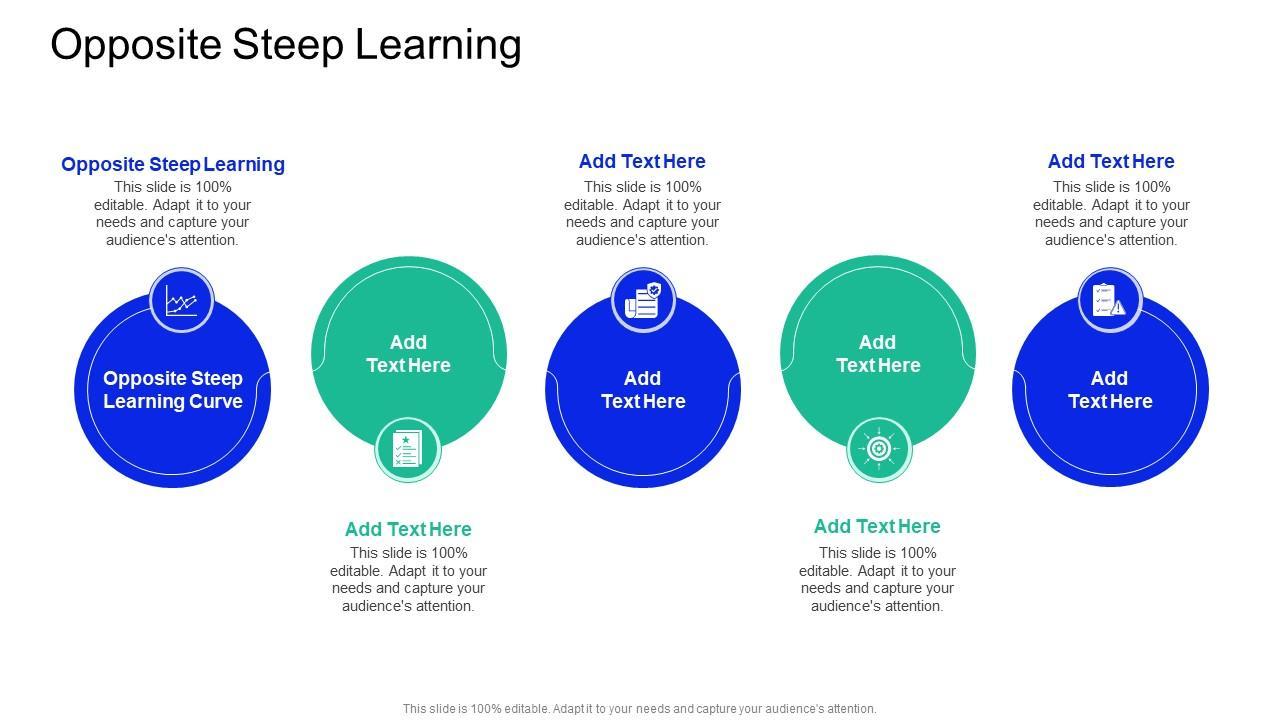 Opposite Steep Learning

Opposite Steep Learning
This slide is 100% editable. Adapt it to your needs and capture your audience's attention.

Opposite Steep Learning Curve

Add Text Here

Add Text Here
This slide is 100% editable. Adapt it to your needs and capture your audience's attention.

Add Text Here
This slide is 100% editable. Adapt it to your needs and capture your audience's attention.

Add Text Here

Add Text Here

Add Text Here
This slide is 100% editable. Adapt it to your needs and capture your audience's attention.

Add Text Here
This slide is 100% editable. Adapt it to your needs and capture your audience's attention.

Add Text Here

This slide is 100% editable. Adapt it to your needs and capture your audience's attention.